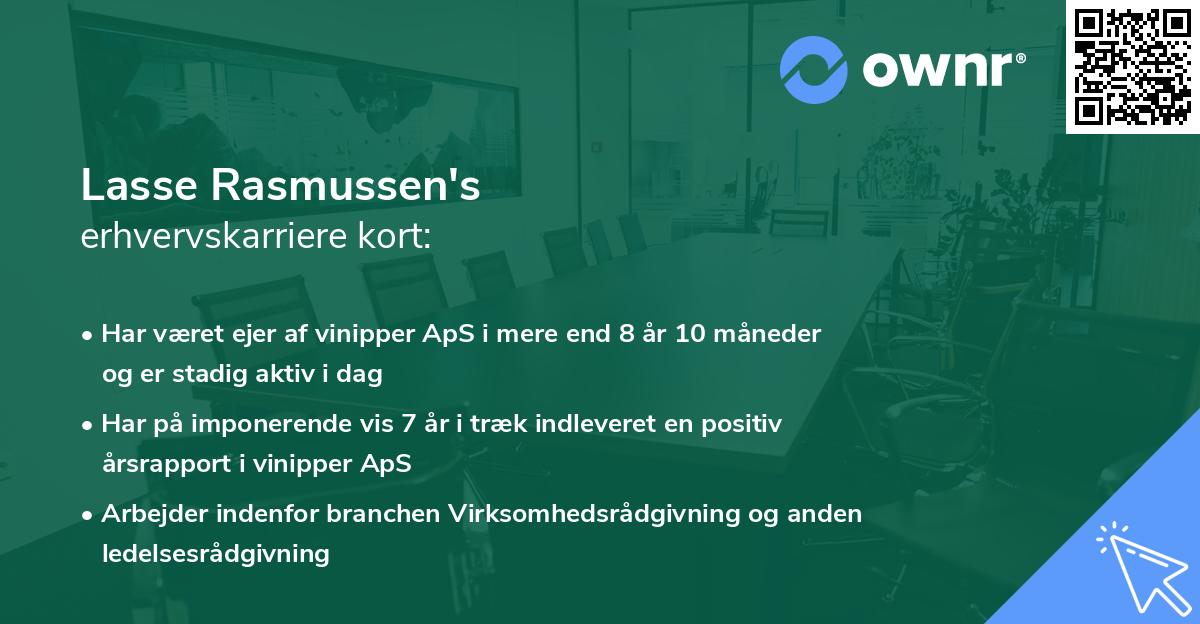 ownr®

Lasse Rasmussen's
erhvervskarriere kort:

• Har været ejer af vinipper ApS i mere end 8 år 10 måneder og er stadig aktiv i dag

• Har på imponerende vis 7 år i træk indleveret en positiv årsrapport i vinipper ApS

• Arbejder indenfor branchen Virksomhedsrådgivning og anden ledelsesrådgivning